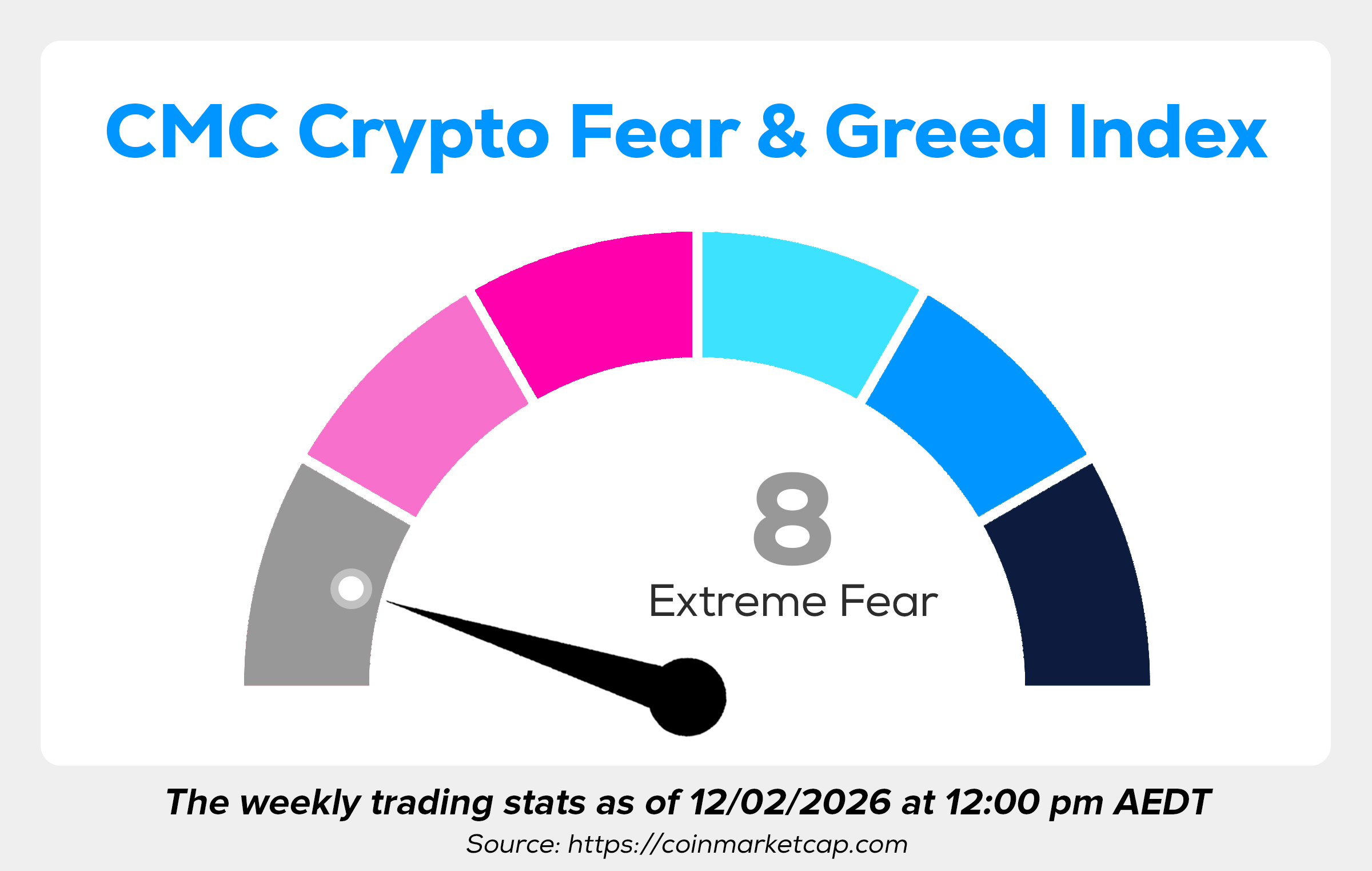 CMC Crypto Fear & Greed Index

8
Extreme Fear

The weekly trading stats as of 12/02/2026 at 12:00 pm AEDT
Source: https://coinmarketcap.com